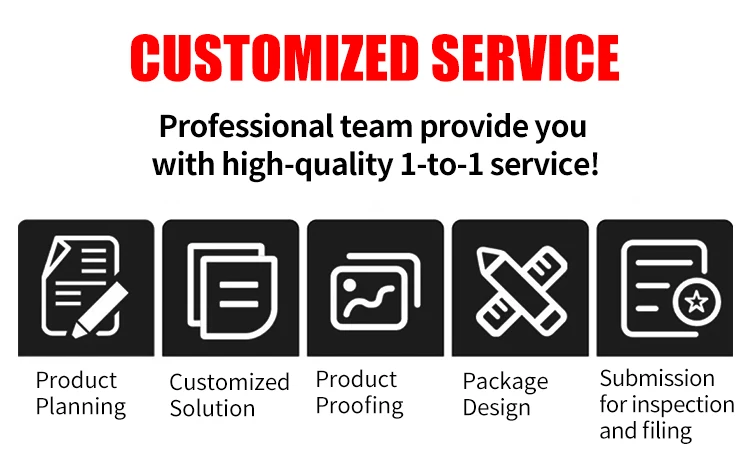 CUSTOMIZED SERVICE

Professional team provide you with high-quality 1-to-1 service!

Product Planning

Customized Solution

Product Proofing

Package Design

Submission for inspection and filing